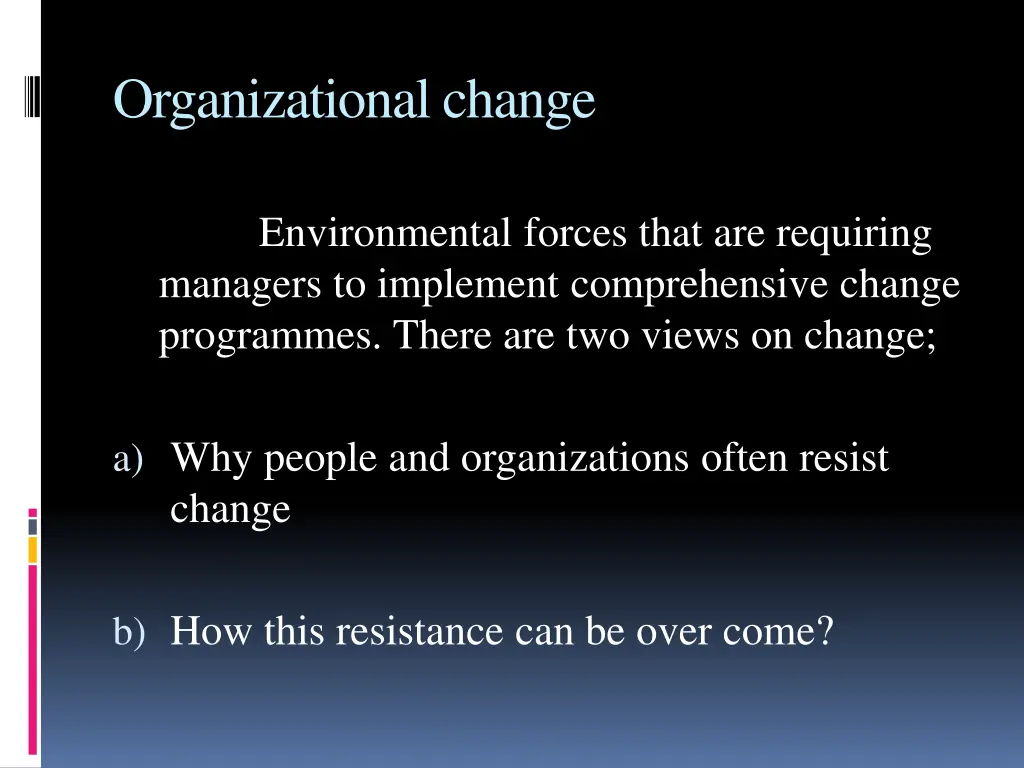 Organizational change

Environmental forces that are requiring managers to implement comprehensive change programmes. There are two views on change;

a) Why people and organizations often resist change

b) How this resistance can be over come?